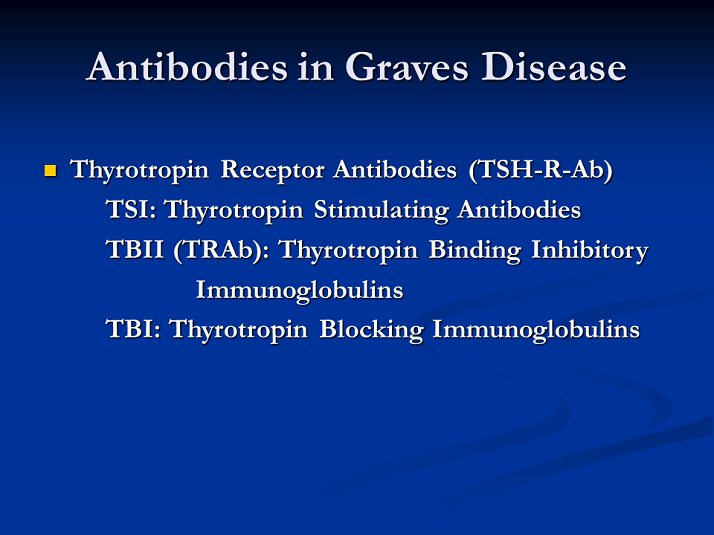 Antibodies in Graves Disease

Thyrotropin Receptor Antibodies (TSH-R-Ab)

TSI: Thyrotropin Stimulating Antibodies

TBII (TRAb): Thyrotropin Binding Inhibitory Immunoglobulins

TBI: Thyrotropin Blocking Immunoglobulins